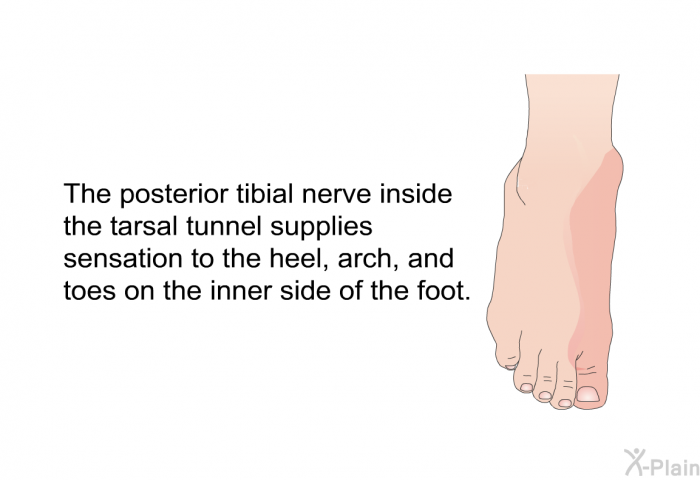 The posterior tibial nerve inside the tarsal tunnel supplies sensation to the heel, arch, and toes on the inner side of the foot.

X-Plain